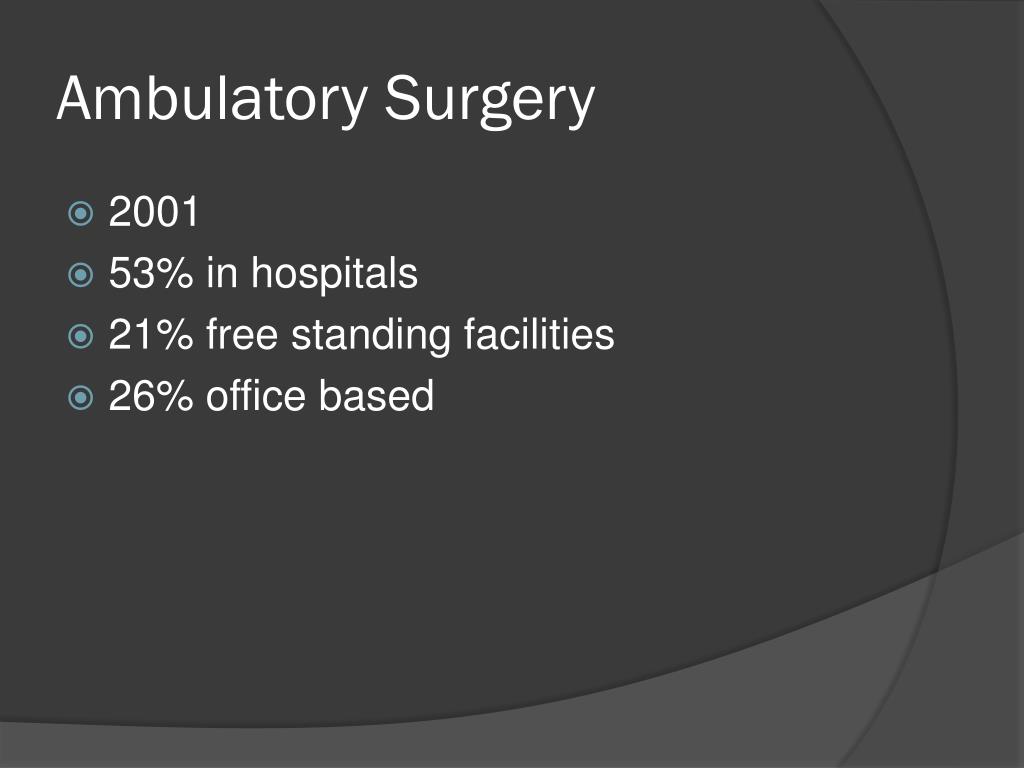 Ambulatory Surgery

2001
53% in hospitals
21% free standing facilities
26% office based